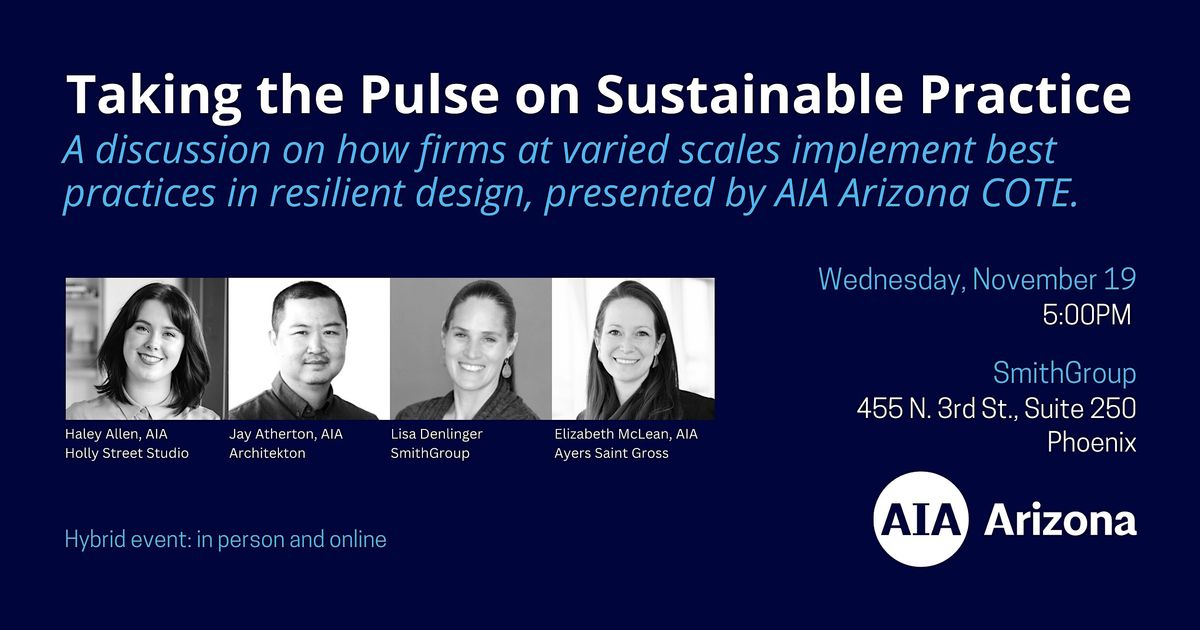 Taking the Pulse on Sustainable Practice

A discussion on how firms at varied scales implement best practices in resilient design, presented by AIA Arizona COTE.

Haley Allen, AIA
Holly Street Studio

Jay Atherton, AIA
Architekton

Lisa Denlinger
SmithGroup

Elizabeth McLean, AIA
Ayers Saint Gross

Wednesday, November 19
5:00PM

SmithGroup
455 N. 3rd St., Suite 250
Phoenix

Hybrid event: in person and online

AIA Arizona